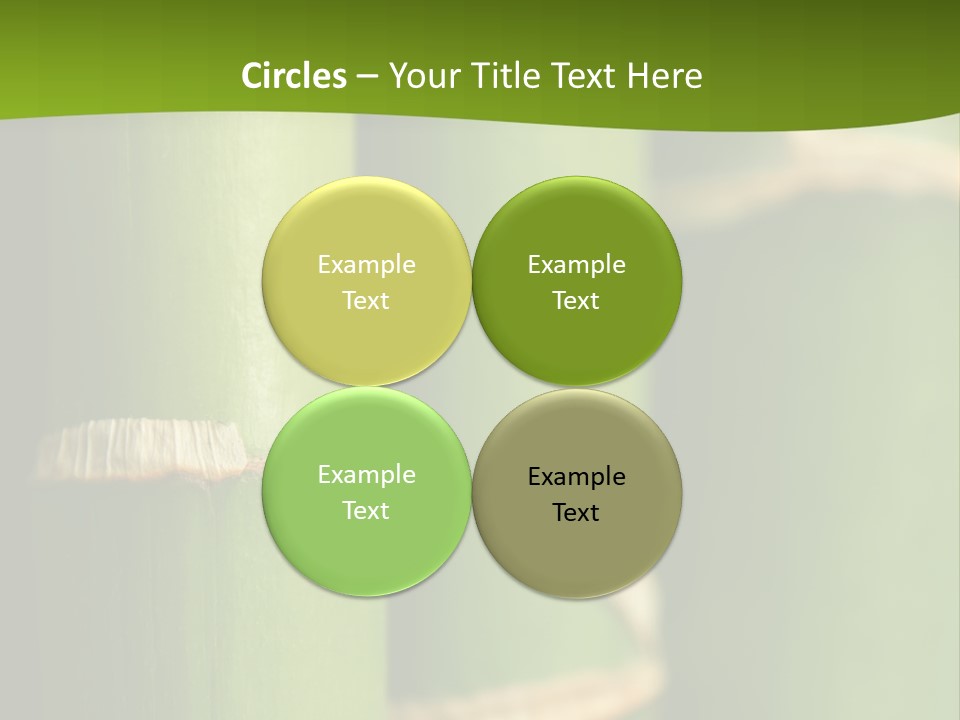 Circles – Your Title Text Here

Example Text

Example Text

Example Text

Example Text